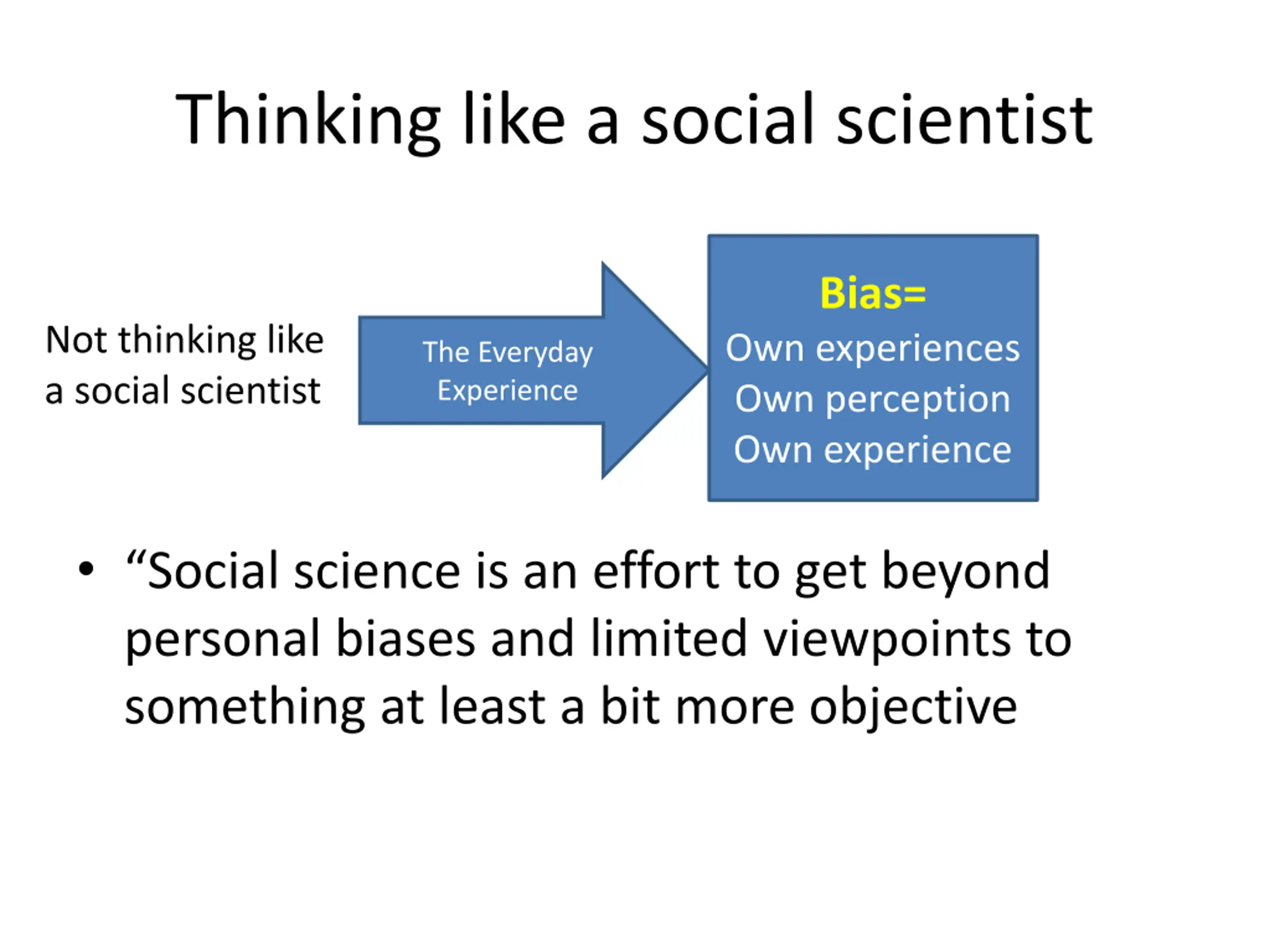 Thinking like a social scientist

Not thinking like a social scientist

The Everyday Experience

Bias=
Own experiences
Own perception
Own experience

• “Social science is an effort to get beyond personal biases and limited viewpoints to something at least a bit more objective